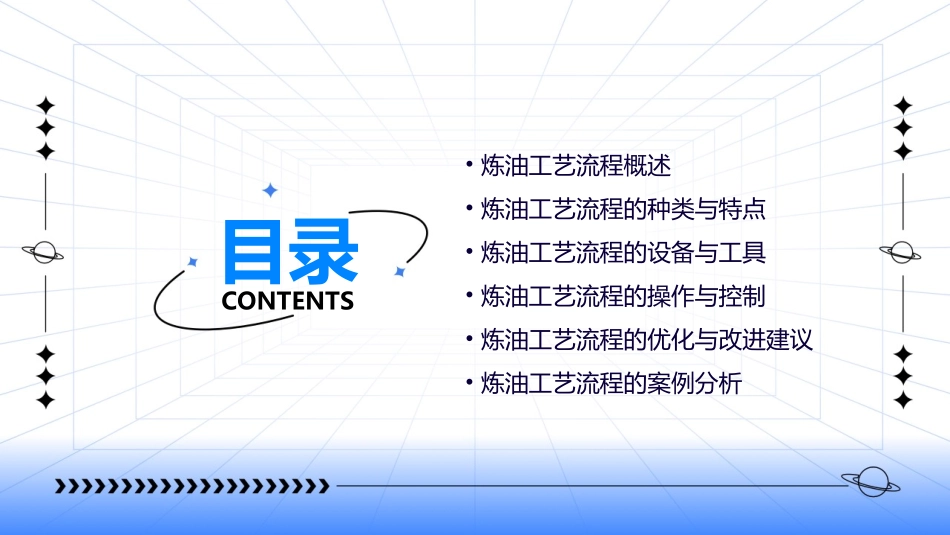 目录
CONTENTS

• 炼油工艺流程概述
• 炼油工艺流程的种类与特点
• 炼油工艺流程的设备与工具
• 炼油工艺流程的操作与控制
• 炼油工艺流程的优化与改进建议
• 炼油工艺流程的案例分析